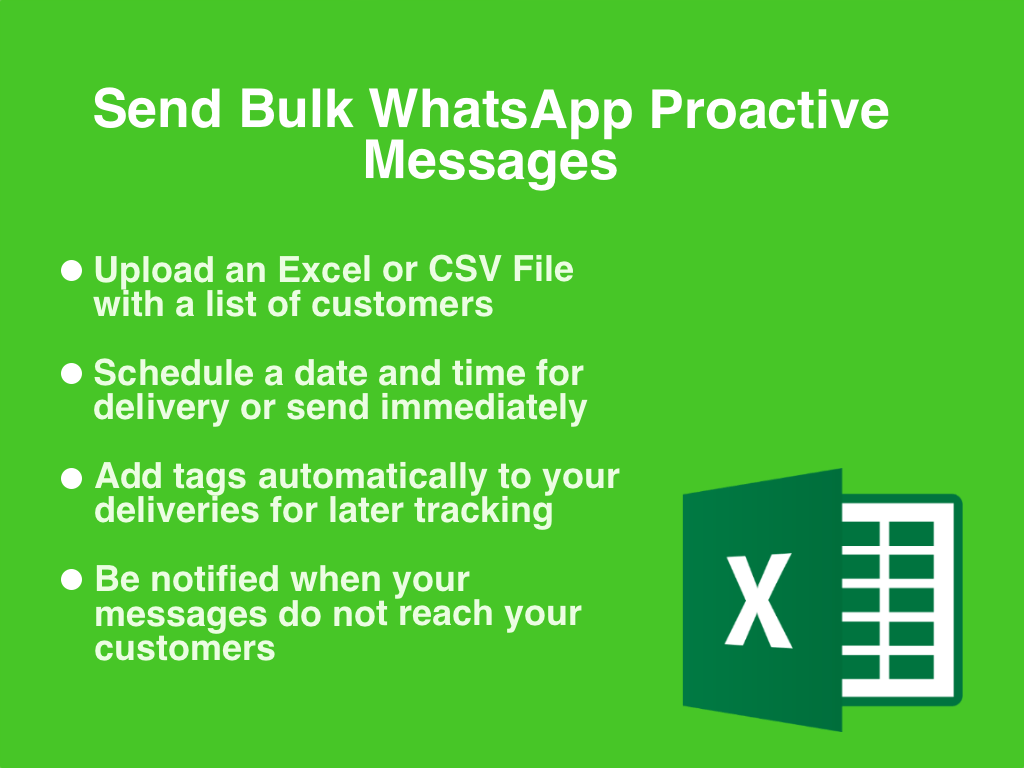 Send Bulk WhatsApp Proactive Messages

● Upload an Excel or CSV File with a list of customers

● Schedule a date and time for delivery or send immediately

● Add tags automatically to your deliveries for later tracking

● Be notified when your messages do not reach your customers

X